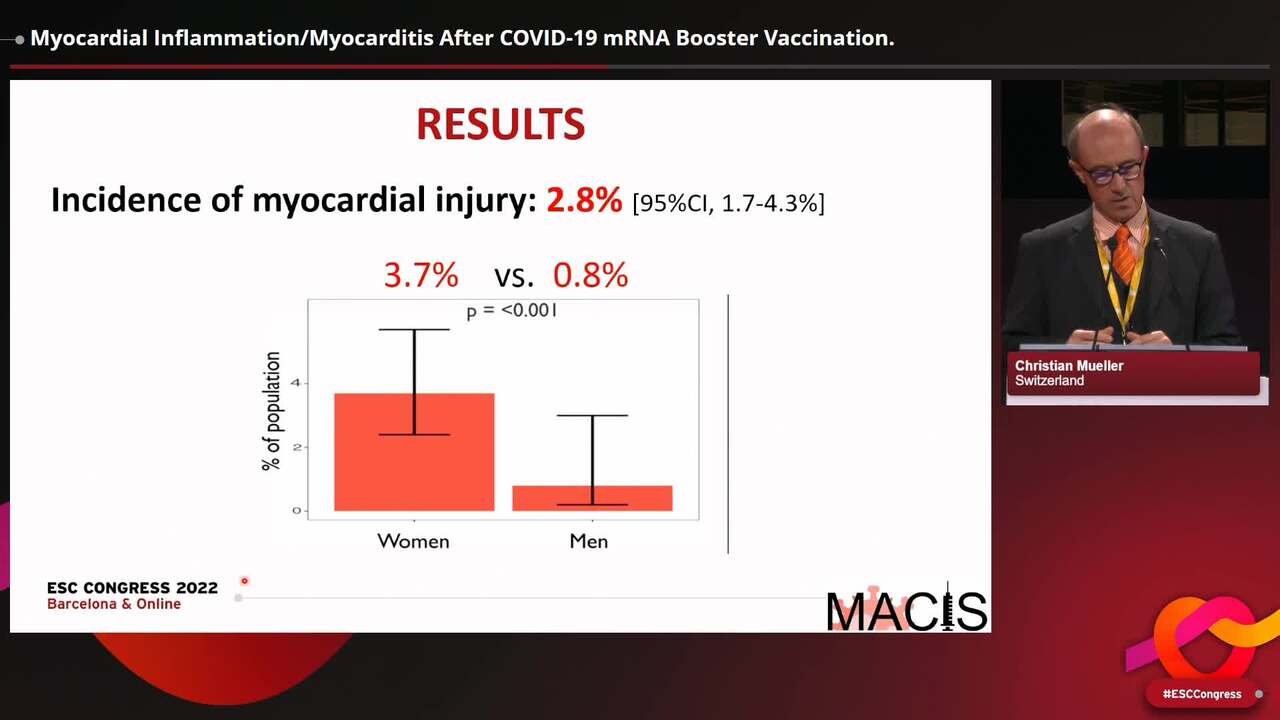 Myocardial Inflammation/Myocarditis After COVID-19 mRNA Booster Vaccination.

RESULTS

Incidence of myocardial injury: 2.8% [95%CI, 1.7-4.3%]

3.7% vs. 0.8%

p = <0.001

% of population

4

2

0

Women

Men

ESC CONGRESS 2022
Barcelona & Online

MACIS

Christian Mueller
Switzerland

#ESCCongress